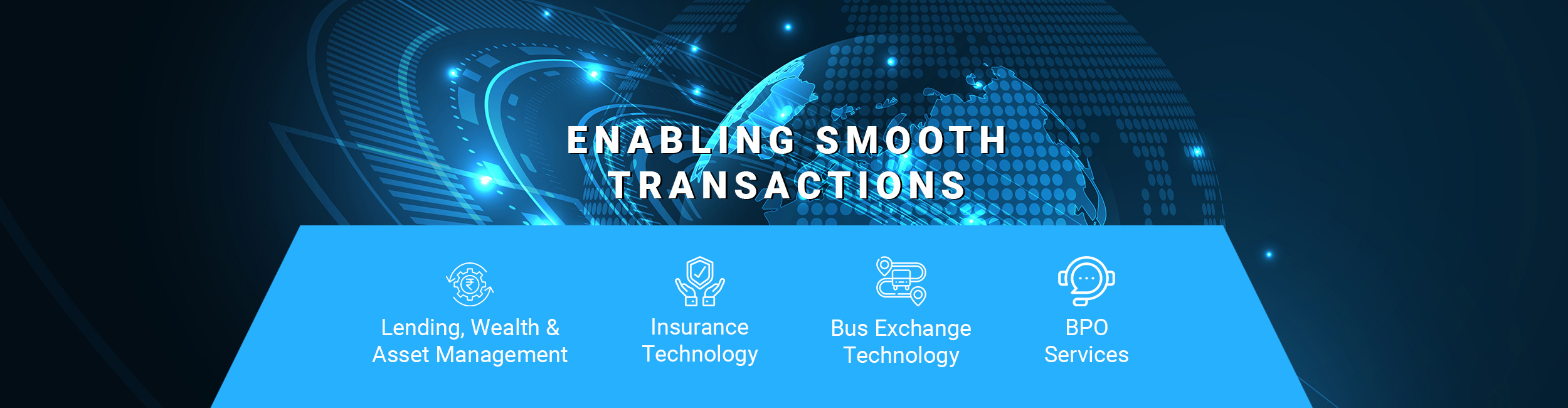 ENABLING SMOOTH TRANSACTIONS

Lending, Wealth & Asset Management

Insurance Technology

Bus Exchange Technology

BPO Services